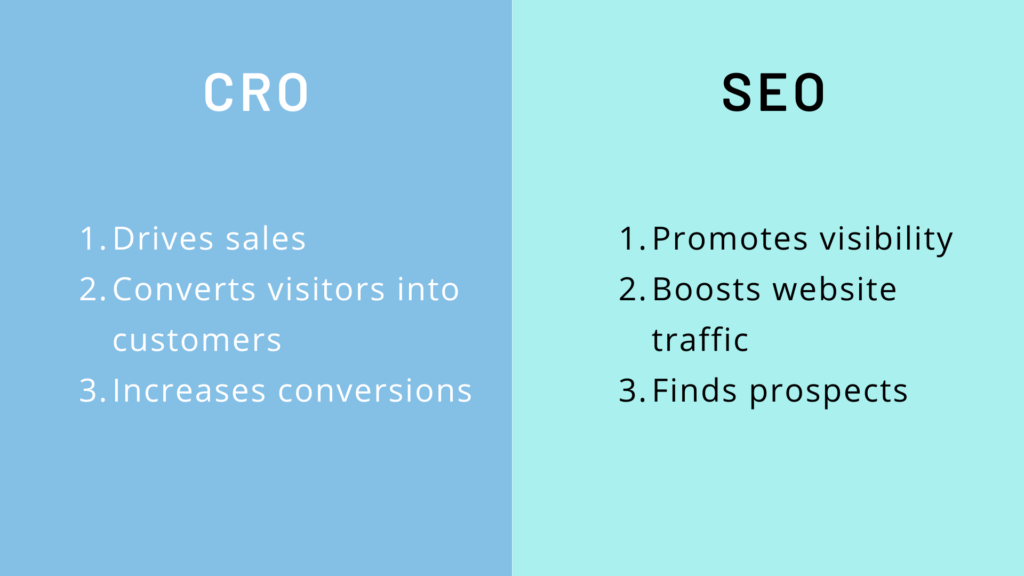 CRO

1. Drives sales
2. Converts visitors into customers
3. Increases conversions

SEO

1. Promotes visibility
2. Boosts website traffic
3. Finds prospects